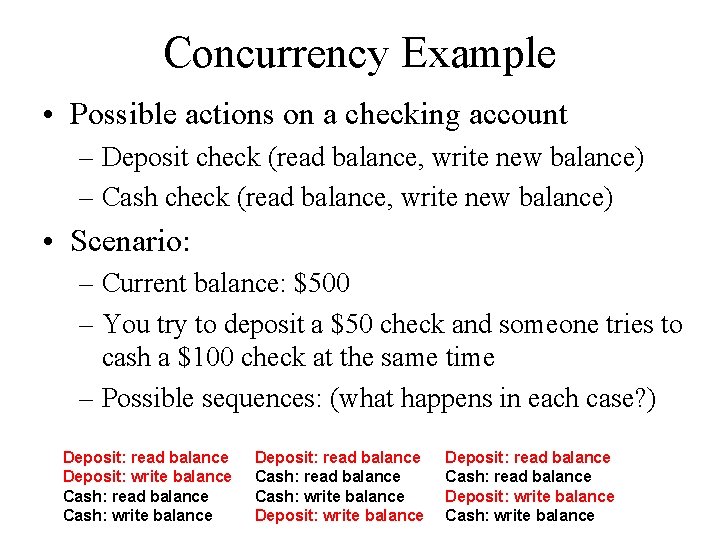 Concurrency Example

• Possible actions on a checking account
– Deposit check (read balance, write new balance)
– Cash check (read balance, write new balance)

• Scenario:
– Current balance: \$500
– You try to deposit a \$50 check and someone tries to cash a \$100 check at the same time
– Possible sequences: (what happens in each case?)

Deposit: read balance
Deposit: write balance
Cash: read balance
Cash: write balance

Deposit: read balance
Cash: read balance
Cash: write balance
Deposit: write balance

Deposit: read balance
Cash: read balance
Deposit: write balance
Cash: write balance